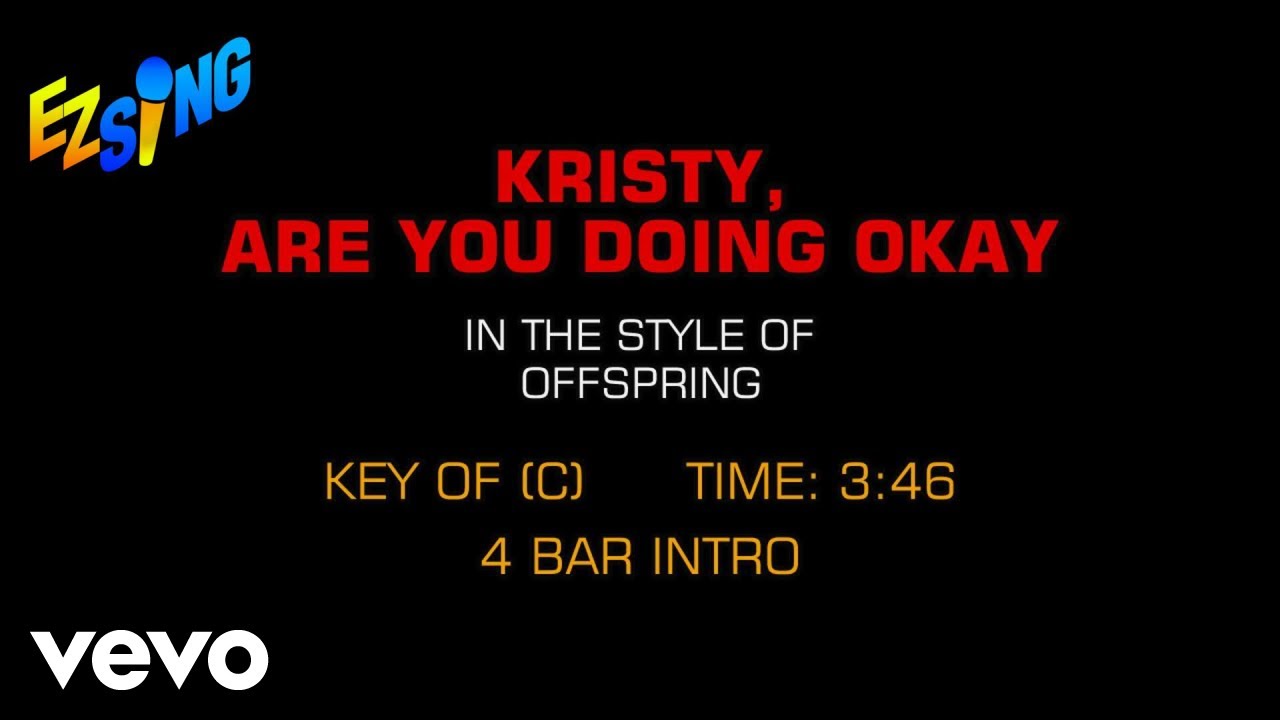 EZSING

KRISTY,
ARE YOU DOING OKAY

IN THE STYLE OF
OFFSPRING

KEY OF (C) TIME: 3:46

4 BAR INTRO

vevo